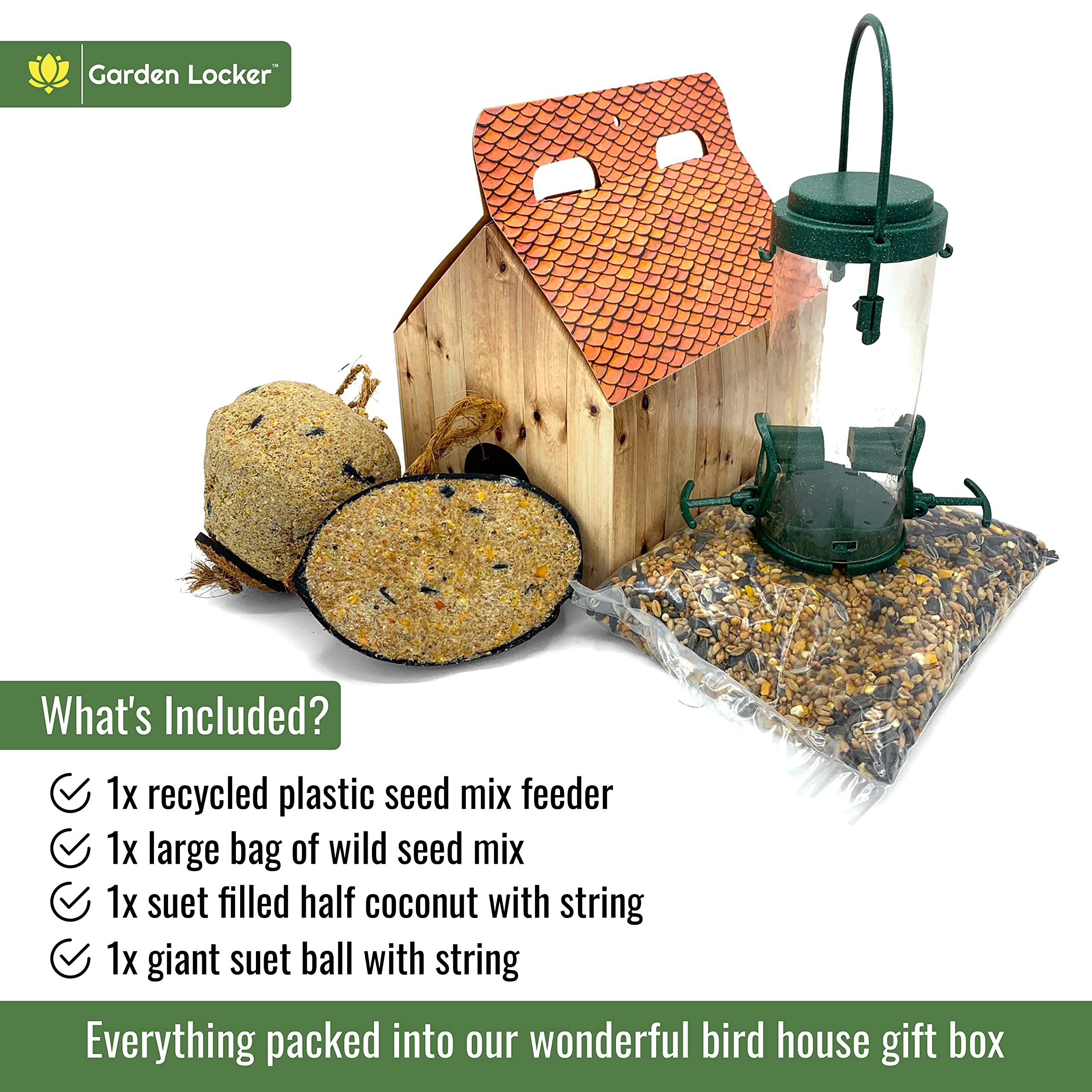 Garden Locker™

What's Included?

1x recycled plastic seed mix feeder
1x large bag of wild seed mix
1x suet filled half coconut with string
1x giant suet ball with string

Everything packed into our wonderful bird house gift box